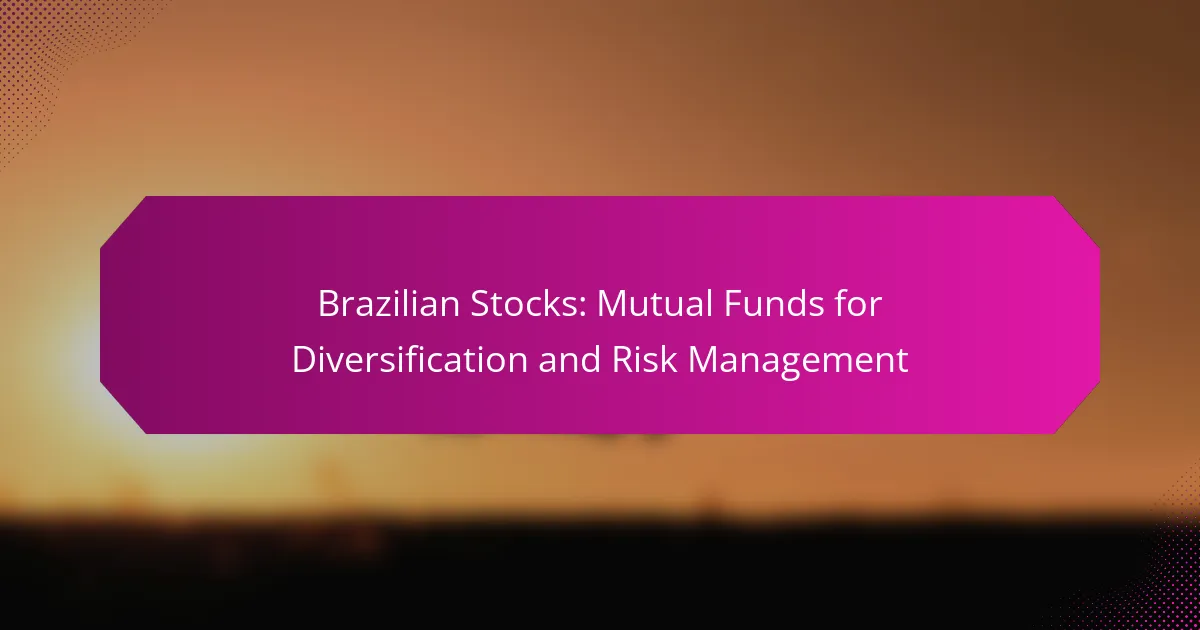 Brazilian Stocks: Mutual Funds for Diversification and Risk Management